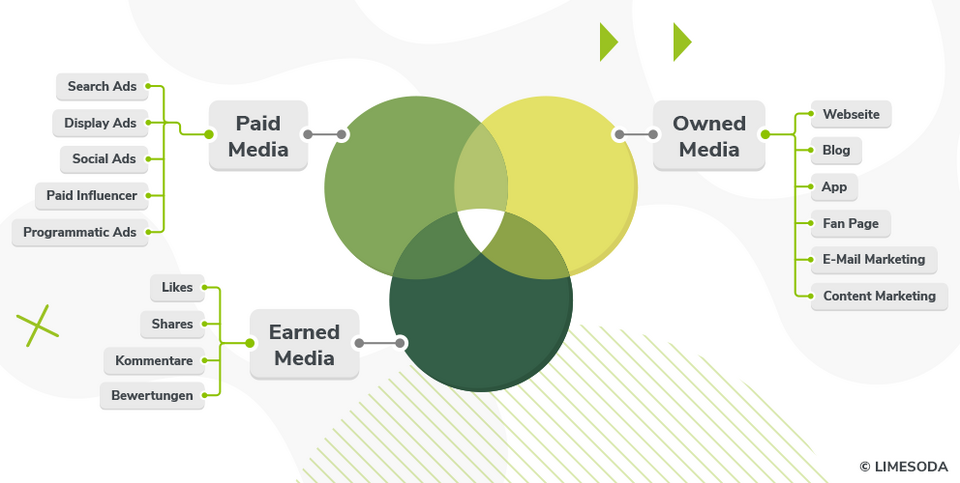 Search Ads
Display Ads
Social Ads
Paid Influencer
Programmatic Ads

Paid Media

Owned Media

Webseite
Blog
App
Fan Page
E-Mail Marketing
Content Marketing

Likes
Shares
Kommentare
Bewertungen

Earned Media

© LIMESODA